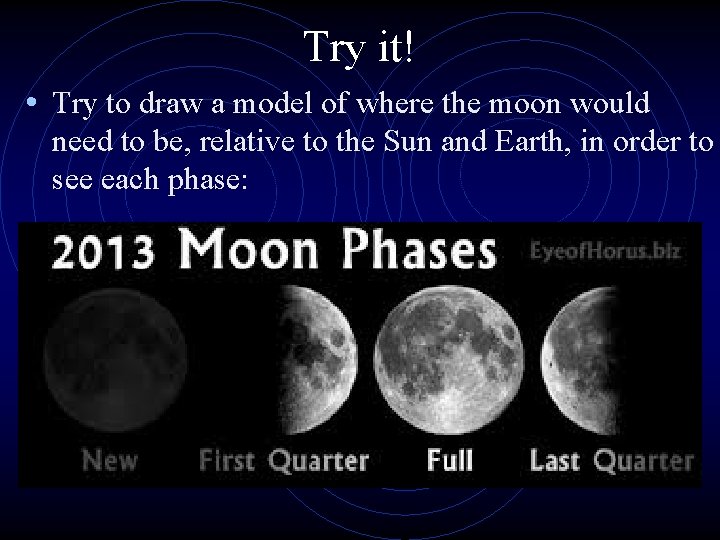 Try it!

• Try to draw a model of where the moon would need to be, relative to the Sun and Earth, in order to see each phase:

2013 Moon Phases EyeofHorus.biz

New First Quarter Full Last Quarter